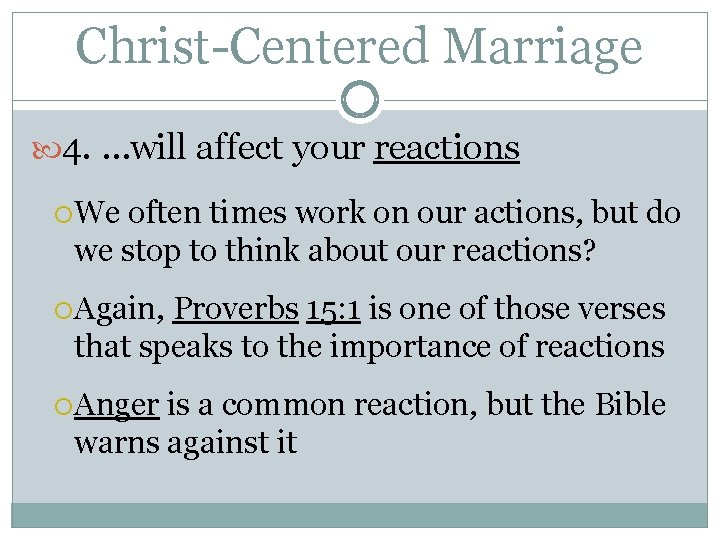 Christ-Centered Marriage

4. …will affect your reactions

We often times work on our actions, but do we stop to think about our reactions?

Again, Proverbs 15:1 is one of those verses that speaks to the importance of reactions

Anger is a common reaction, but the Bible warns against it